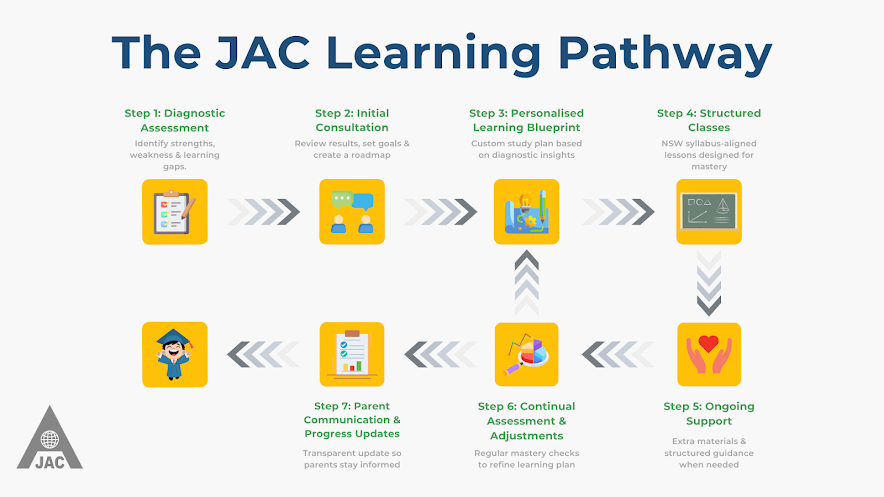 The JAC Learning Pathway

Step 1: Diagnostic Assessment
Identify strengths, weakness & learning gaps.

Step 2: Initial Consultation
Review results, set goals & create a roadmap

Step 3: Personalised Learning Blueprint
Custom study plan based on diagnostic insights

Step 4: Structured Classes
NSW syllabus-aligned lessons designed for mastery

Step 5: Ongoing Support
Extra materials & structured guidance when needed

Step 6: Continual Assessment & Adjustments
Regular mastery checks to refine learning plan

Step 7: Parent Communication & Progress Updates
Transparent update so parents stay informed

JAC